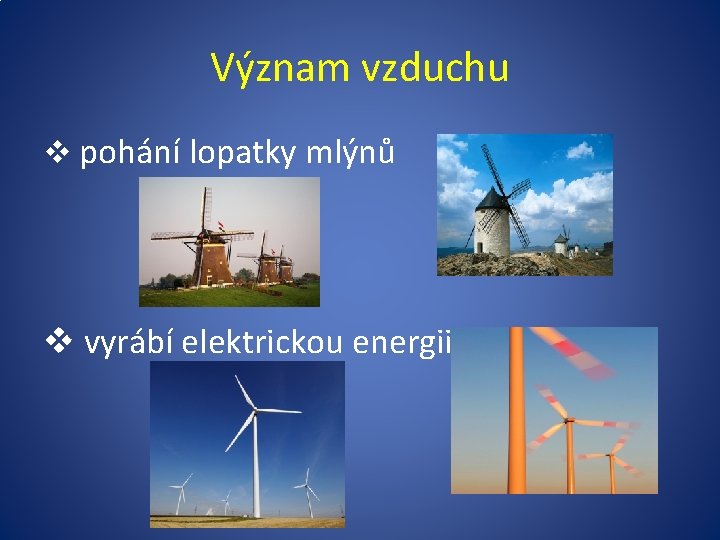 Význam vzduchu

❖ pohání lopatky mlýnů

❖ vyrábí elektrickou energii